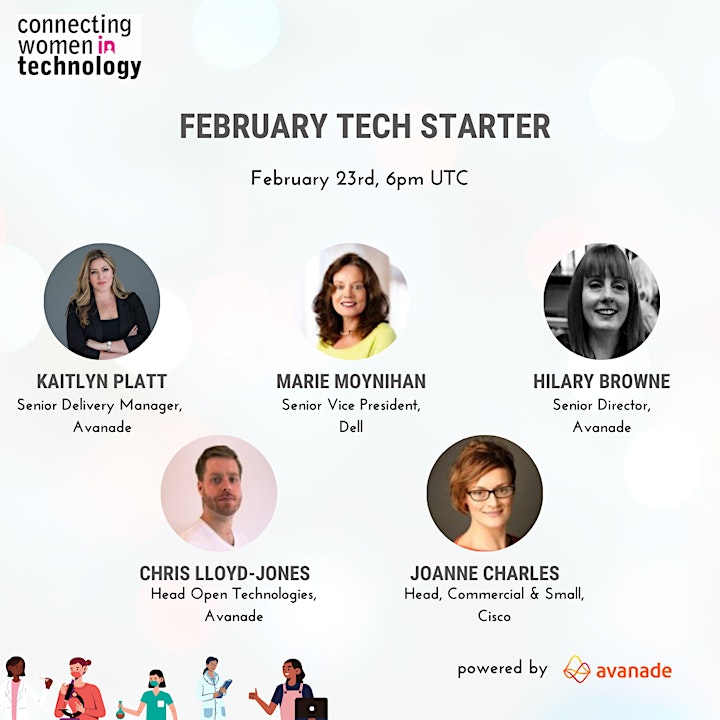 connecting women in technology

FEBRUARY TECH STARTER

February 23rd, 6pm UTC

KAITLYN PLATT
Senior Delivery Manager, Avanade

MARIE MOYNIHAN
Senior Vice President, Dell

HILARY BROWNE
Senior Director, Avanade

CHRIS LLOYD-JONES
Head Open Technologies, Avanade

JOANNE CHARLES
Head, Commercial & Small, Cisco

powered by avanade